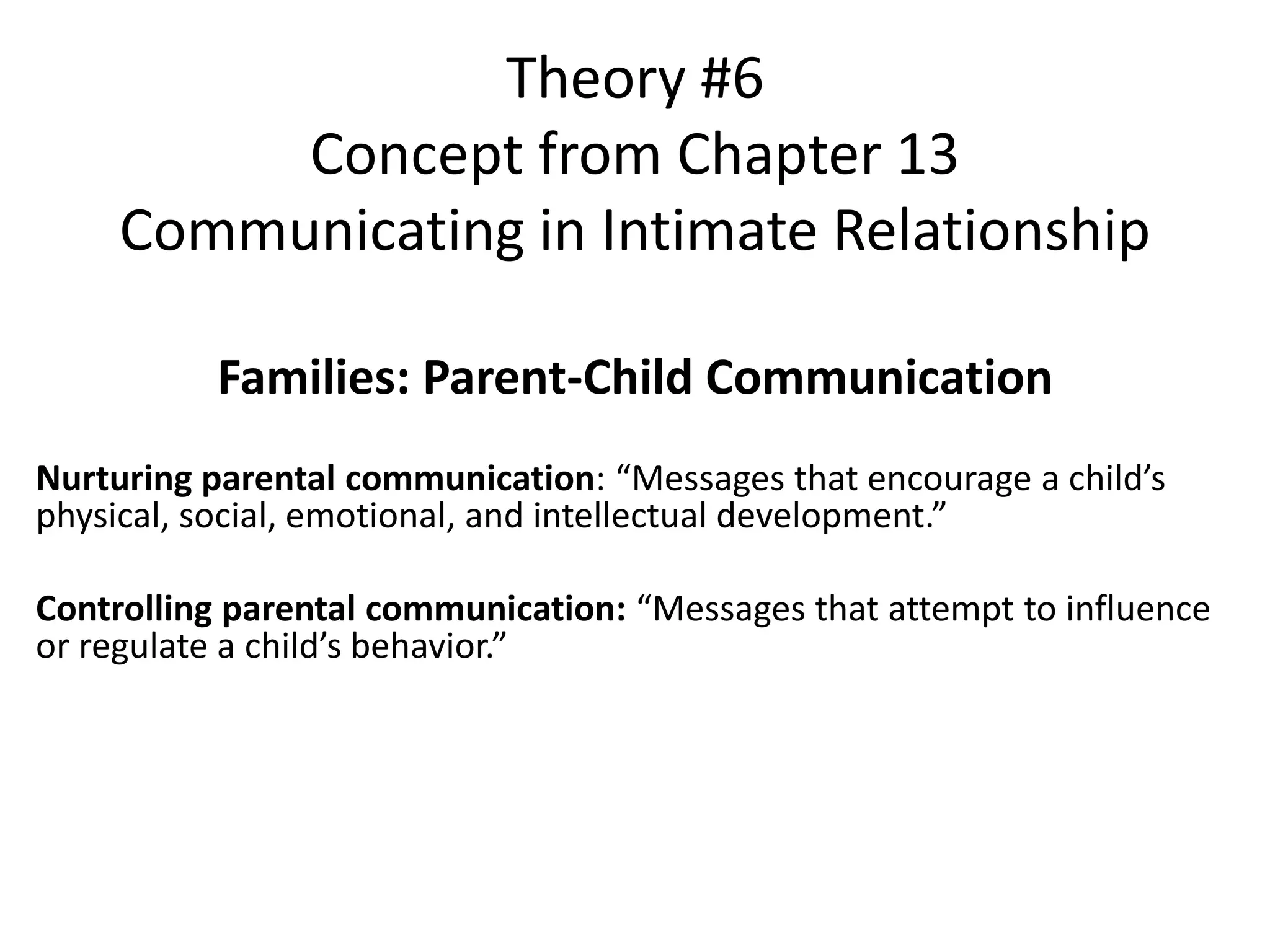 Theory #6
Concept from Chapter 13
Communicating in Intimate Relationship

Families: Parent-Child Communication

Nurturing parental communication: “Messages that encourage a child’s physical, social, emotional, and intellectual development.”

Controlling parental communication: “Messages that attempt to influence or regulate a child’s behavior.”